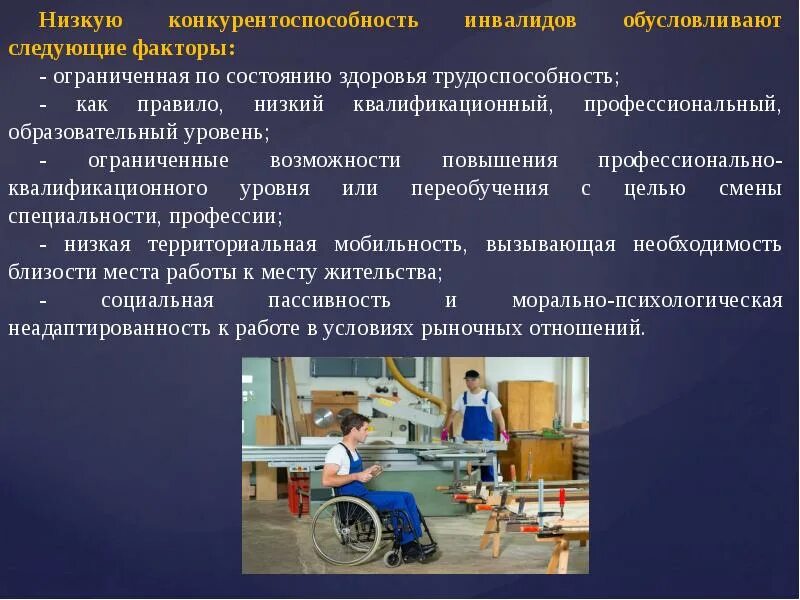 Низкую конкурентоспособность инвалидов обусловливают следующие факторы:

- ограниченная по состоянию здоровья трудоспособность;

- как правило, низкий квалификационный, профессиональный, образовательный уровень;

- ограниченные возможности повышения профессионально-квалификационного уровня или переобучения с целью смены специальности, профессии;

- низкая территориальная мобильность, вызывающая необходимость близости места работы к месту жительства;

- социальная пассивность и морально-психологическая неадаптированность к работе в условиях рыночных отношений.